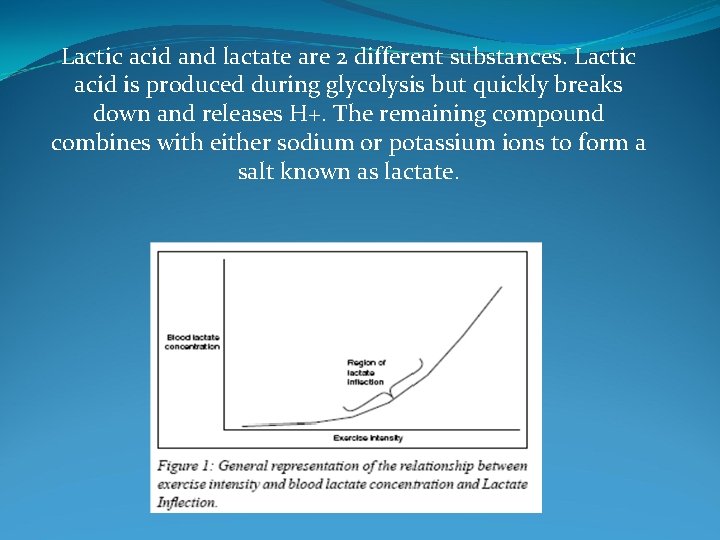 Lactic acid and lactate are 2 different substances. Lactic acid is produced during glycolysis but quickly breaks down and releases H+. The remaining compound combines with either sodium or potassium ions to form a salt known as lactate.

Blood lactate concentration

Region of lactate inflection

Exercise intensity

Figure 1: General representation of the relationship between exercise intensity and blood lactate concentration and Lactate Inflection.